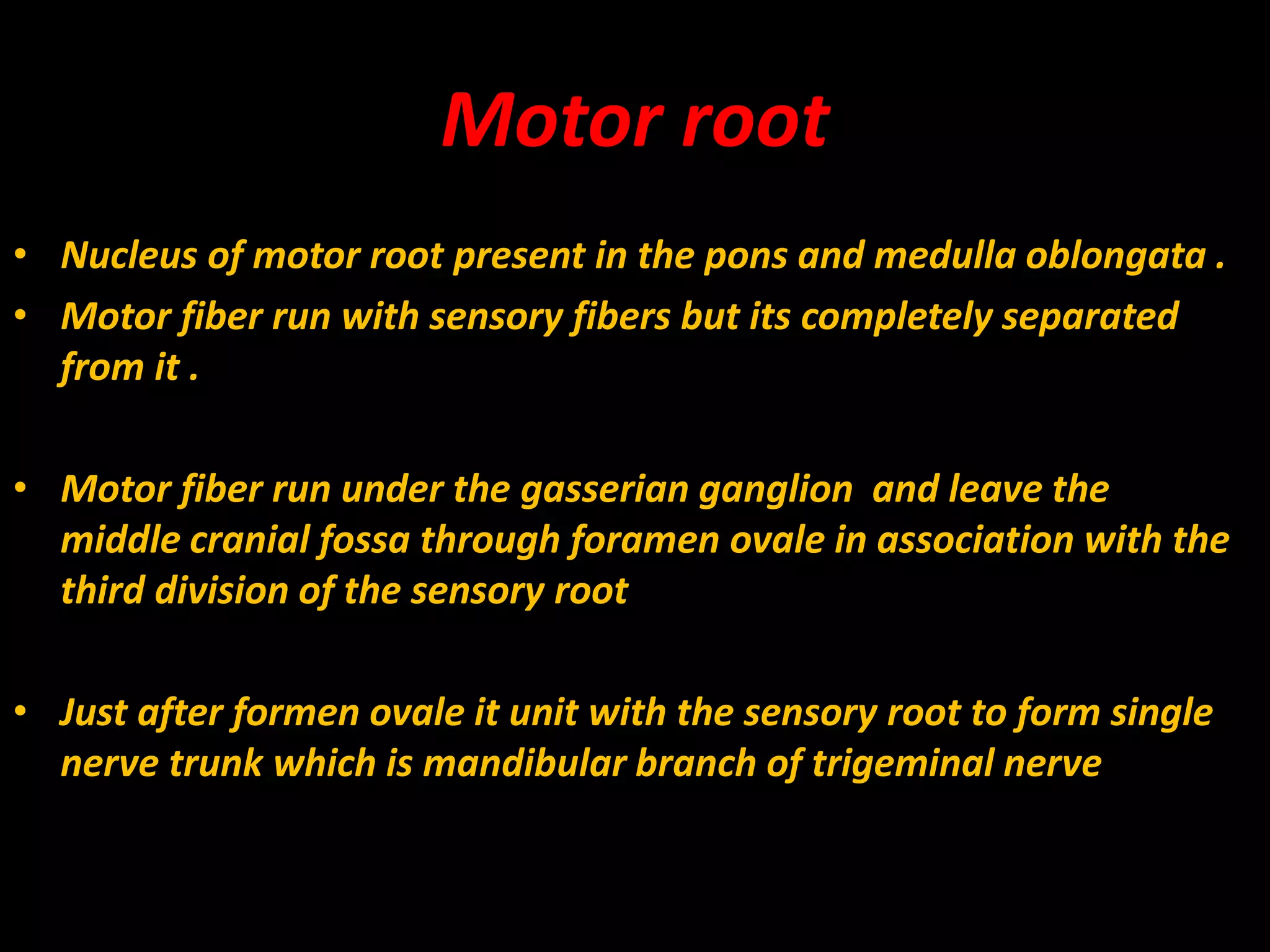 Motor root

• Nucleus of motor root present in the pons and medulla oblongata .
• Motor fiber run with sensory fibers but its completely separated from it .

• Motor fiber run under the gasserian ganglion and leave the middle cranial fossa through foramen ovale in association with the third division of the sensory root

• Just after formen ovale it unit with the sensory root to form single nerve trunk which is mandibular branch of trigeminal nerve